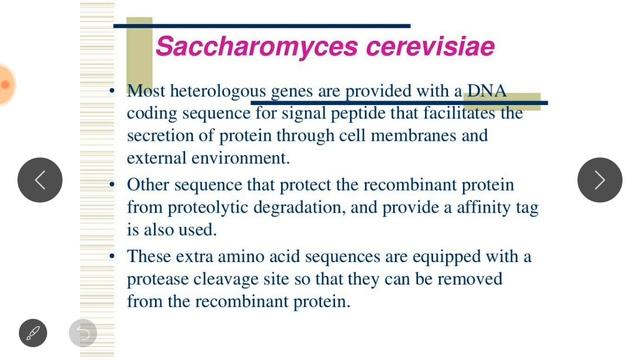 Saccharomyces cerevisiae

• Most heterologous genes are provided with a DNA coding sequence for signal peptide that facilitates the secretion of protein through cell membranes and external environment.

• Other sequence that protect the recombinant protein from proteolytic degradation, and provide a affinity tag is also used.

• These extra amino acid sequences are equipped with a protease cleavage site so that they can be removed from the recombinant protein.